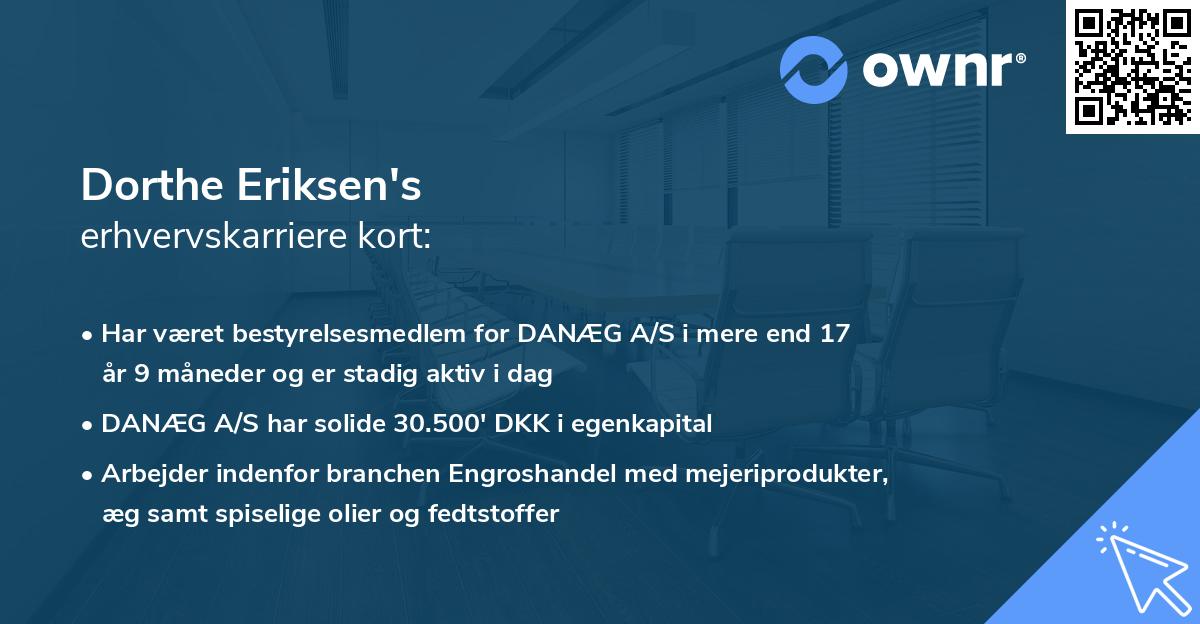 ownr®

Dorthe Eriksen's
erhvervskarriere kort:

• Har været bestyrelsesmedlem for DANÆG A/S i mere end 17 år 9 måneder og er stadig aktiv i dag

• DANÆG A/S har solide 30.500' DKK i egenkapital

• Arbejder indenfor branchen Engroshandel med mejeriprodukter, æg samt spiselige olier og fedtstoffer